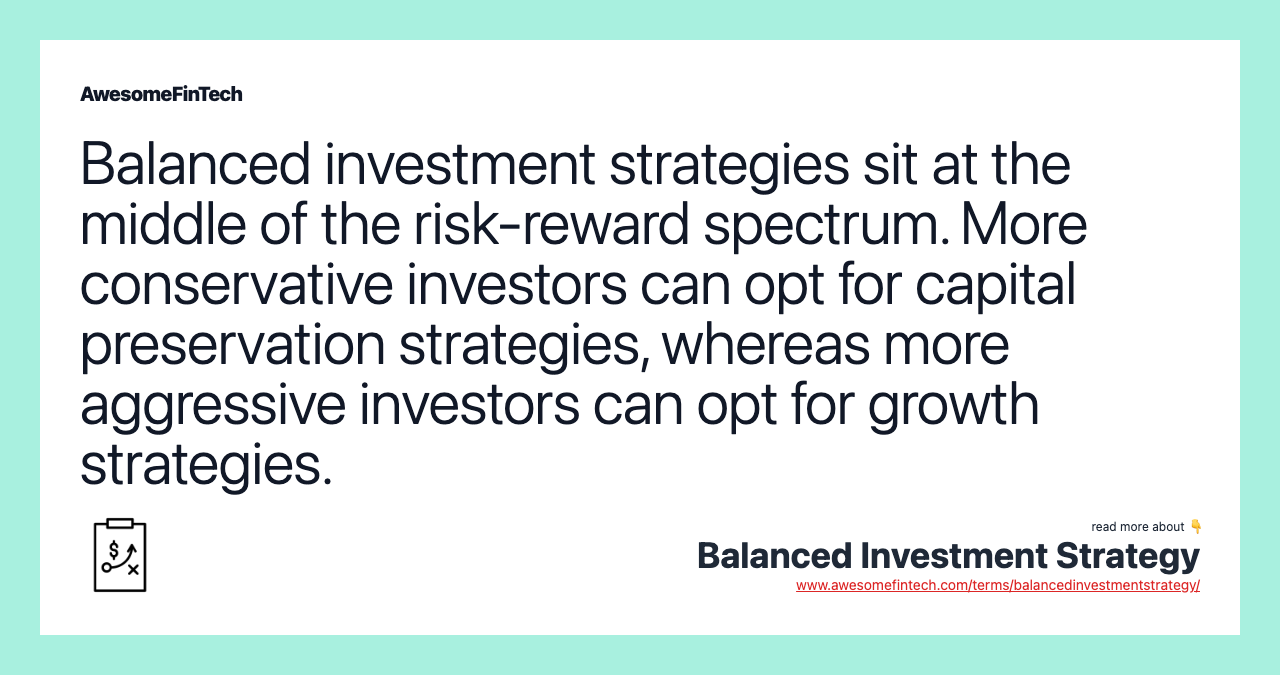 AwesomeFinTech

Balanced investment strategies sit at the middle of the risk-reward spectrum. More conservative investors can opt for capital preservation strategies, whereas more aggressive investors can opt for growth strategies.

read more about 👇

Balanced Investment Strategy

www.awesomefintech.com/terms/balancedinvestmentstrategy/